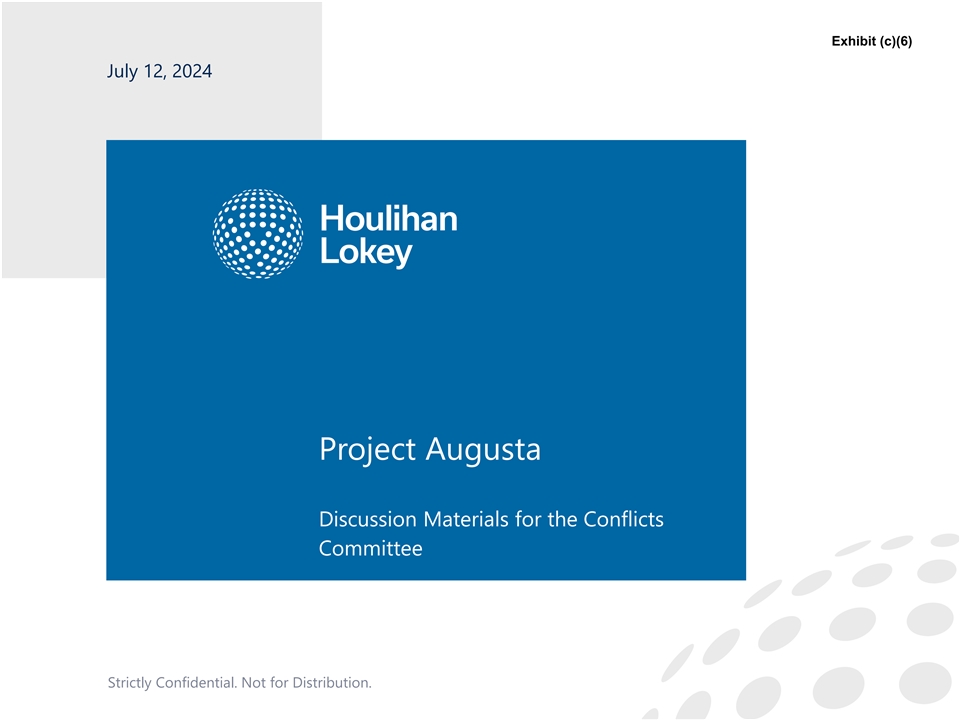 Exhibit (c)(6)

July 12, 2024

Houlihan Lokey

Project Augusta

Discussion Materials for the Conflicts Committee

Strictly Confidential. Not for Distribution.